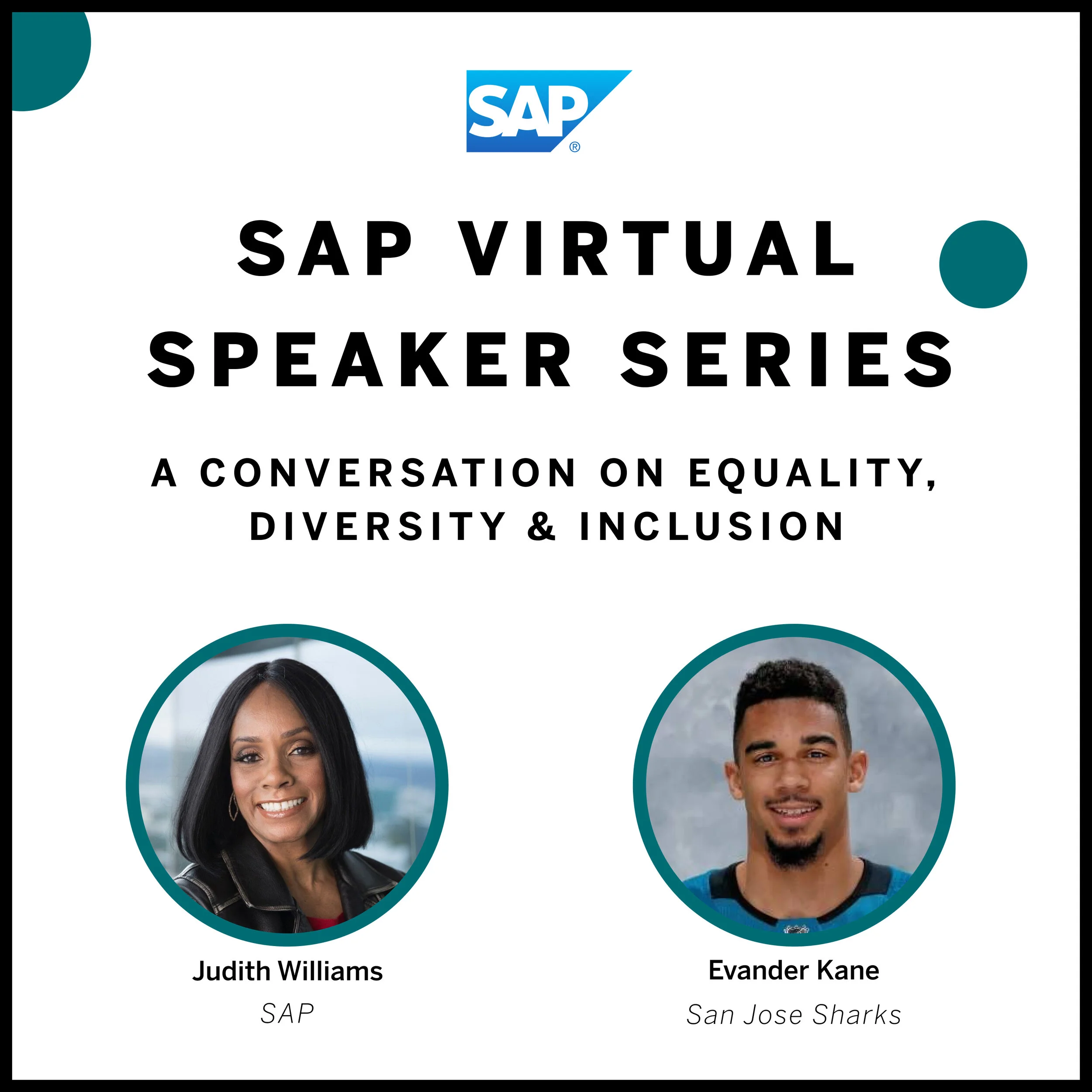 SAP®

SAP VIRTUAL SPEAKER SERIES

A CONVERSATION ON EQUALITY, DIVERSITY & INCLUSION

Judith Williams
SAP

Evander Kane
San Jose Sharks